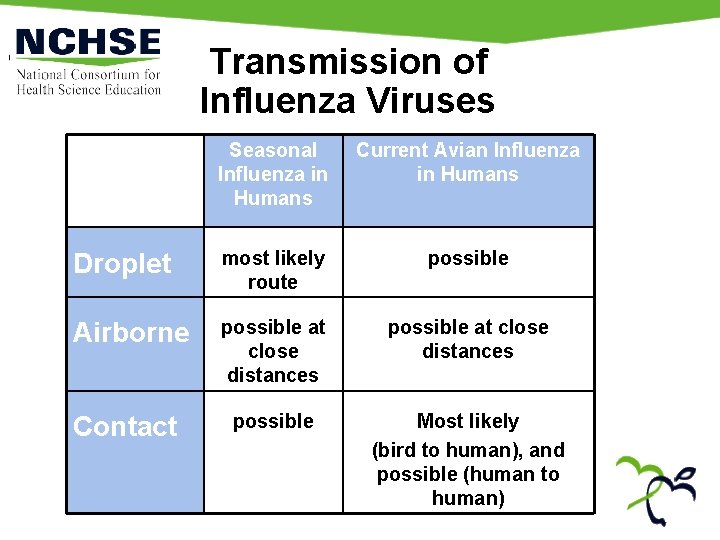 NCHSE
National Consortium for Health Science Education

Transmission of Influenza Viruses

| | Seasonal Influenza in Humans | Current Avian Influenza in Humans |
|---|---|---|
| Droplet | most likely route | possible |
| Airborne | possible at close distances | possible at close distances |
| Contact | possible | Most likely (bird to human), and possible (human to human) |